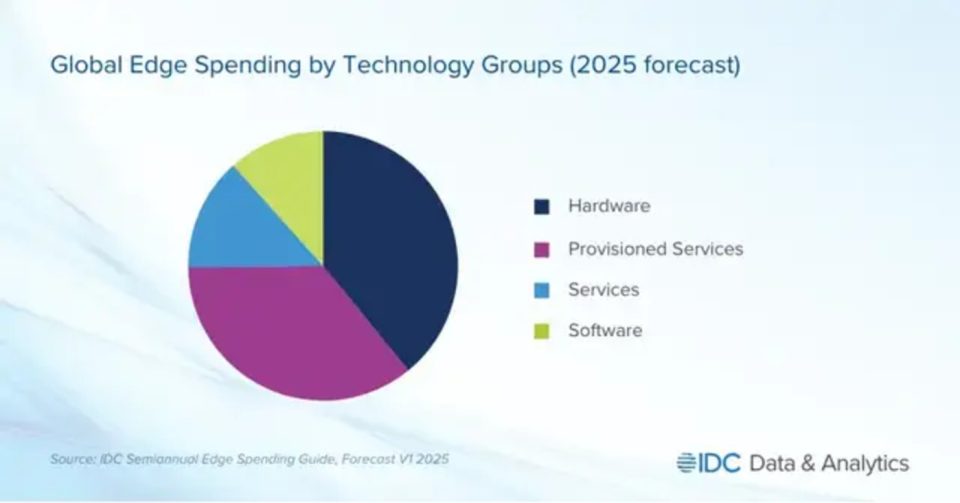 Global Edge Spending by Technology Groups (2025 forecast)

Hardware
Provisioned Services
Services
Software

Source: IDC Semiannual Edge Spending Guide, Forecast V1 2025

IDC Data & Analytics